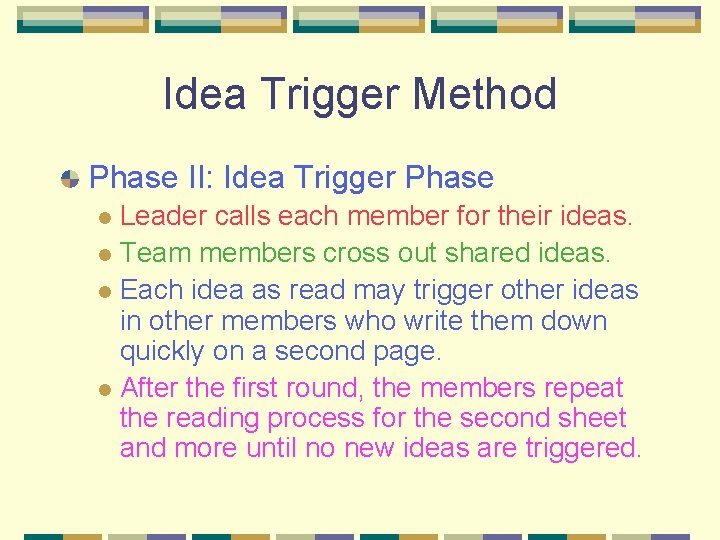 Idea Trigger Method

Phase II: Idea Trigger Phase

Leader calls each member for their ideas.

Team members cross out shared ideas.

Each idea as read may trigger other ideas in other members who write them down quickly on a second page.

After the first round, the members repeat the reading process for the second sheet and more until no new ideas are triggered.